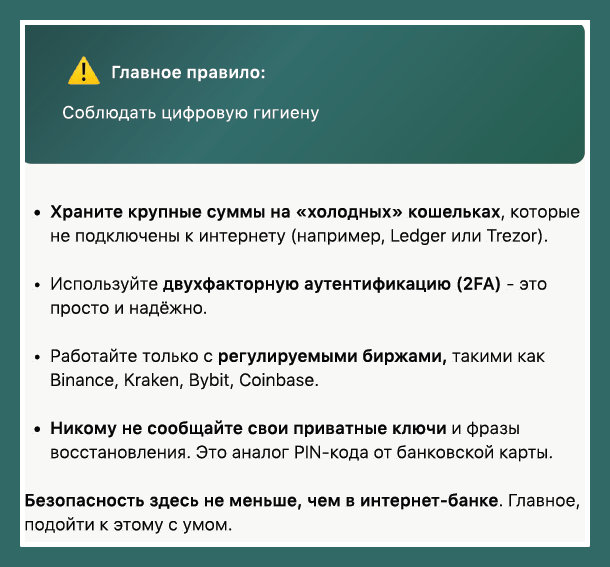 Главное правило:

Соблюдать цифровую гигиену

• Храните крупные суммы на «холодных» кошельках, которые не подключены к интернету (например, Ledger или Trezor).

• Используйте двухфакторную аутентификацию (2FA) - это просто и надёжно.

• Работайте только с регулируемыми биржами, такими как Binance, Kraken, Bybit, Coinbase.

• Никому не сообщайте свои приватные ключи и фразы восстановления. Это аналог PIN-кода от банковской карты.

Безопасность здесь не меньше, чем в интернет-банке. Главное, подойти к этому с умом.